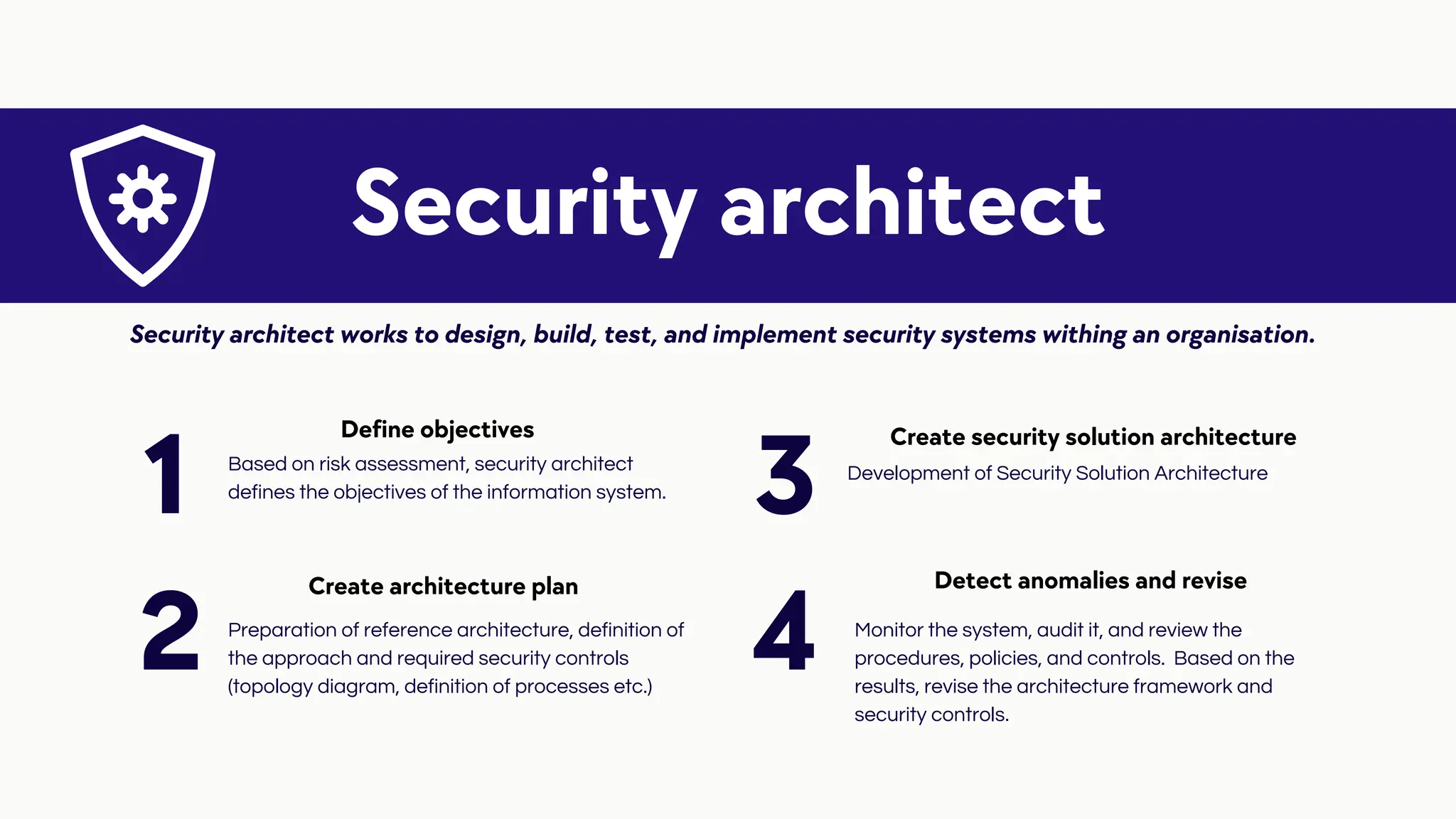 Security architect

Security architect works to design, build, test, and implement security systems withing an organisation.

1

Define objectives

Based on risk assessment, security architect defines the objectives of the information system.

2

Create architecture plan

Preparation of reference architecture, definition of the approach and required security controls (topology diagram, definition of processes etc.)

3

Create security solution architecture

Development of Security Solution Architecture

4

Detect anomalies and revise

Monitor the system, audit it, and review the procedures, policies, and controls. Based on the results, revise the architecture framework and security controls.